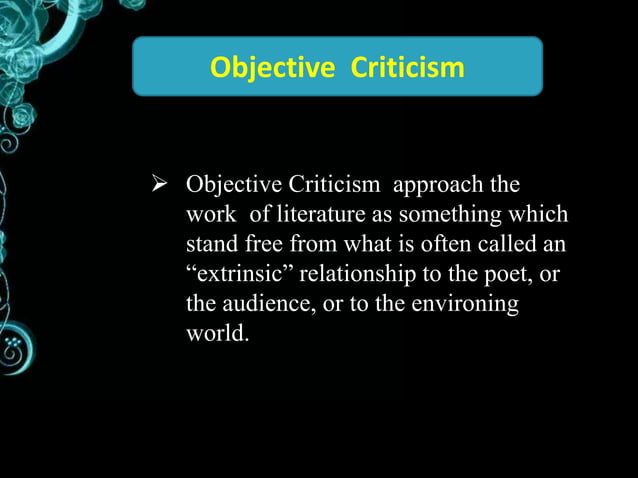 Objective Criticism

➢ Objective Criticism approach the work of literature as something which stand free from what is often called an “extrinsic” relationship to the poet, or the audience, or to the environing world.